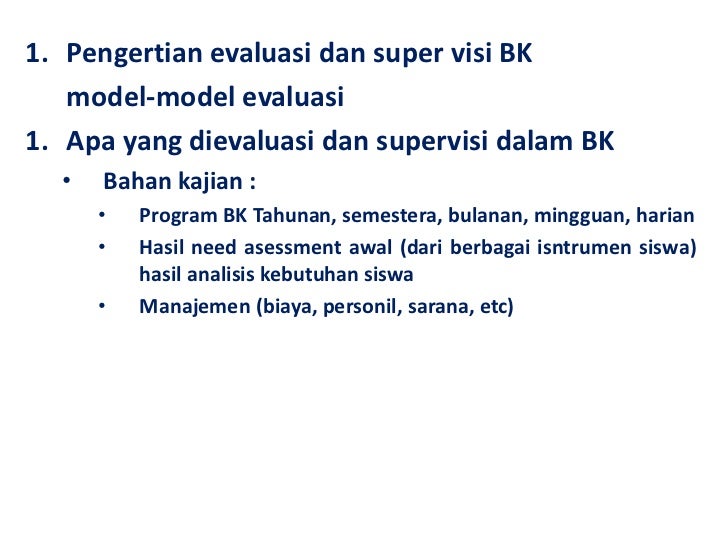 1. Pengertian evaluasi dan super visi BK
model-model evaluasi
1. Apa yang dievaluasi dan supervisi dalam BK
• Bahan kajian :
• Program BK Tahunan, semestera, bulanan, mingguan, harian
• Hasil need asessment awal (dari berbagai isntrumen siswa) hasil analisis kebutuhan siswa
• Manajemen (biaya, personil, sarana, etc)